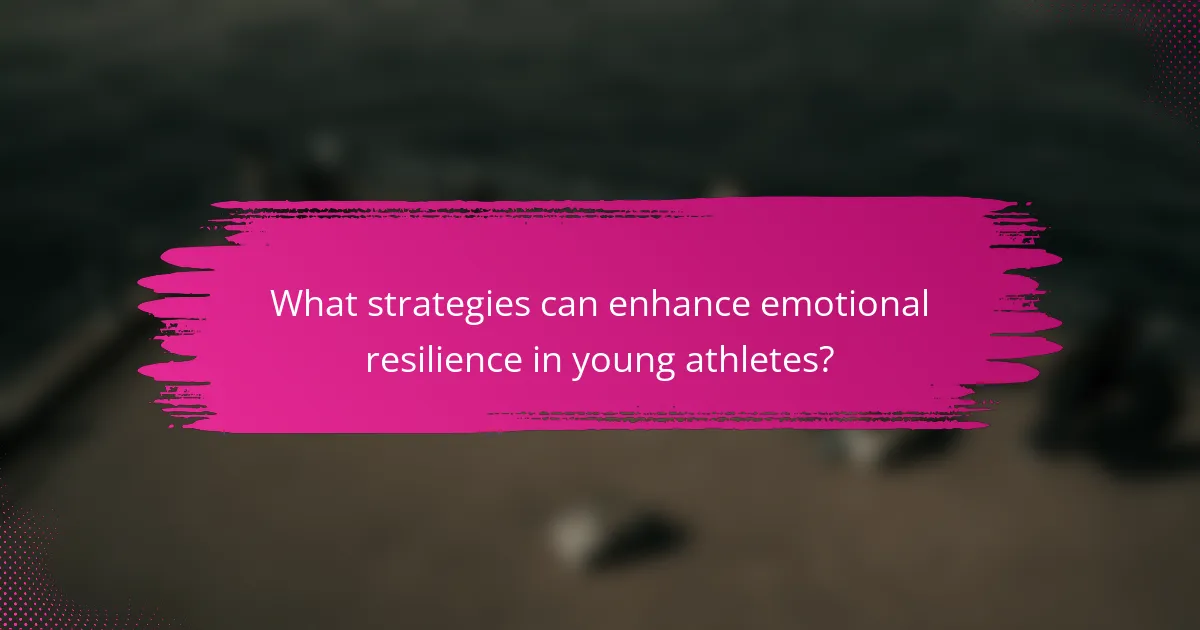 What strategies can enhance emotional resilience in young athletes?